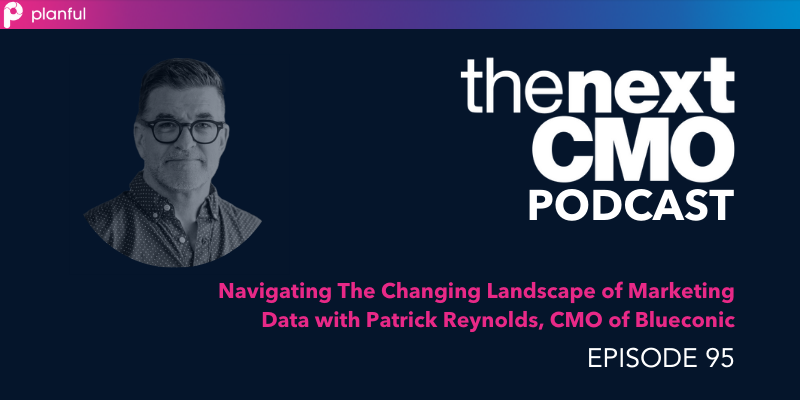 planful

thenext CMO PODCAST

Navigating The Changing Landscape of Marketing Data with Patrick Reynolds, CMO of Blueconic

EPISODE 95